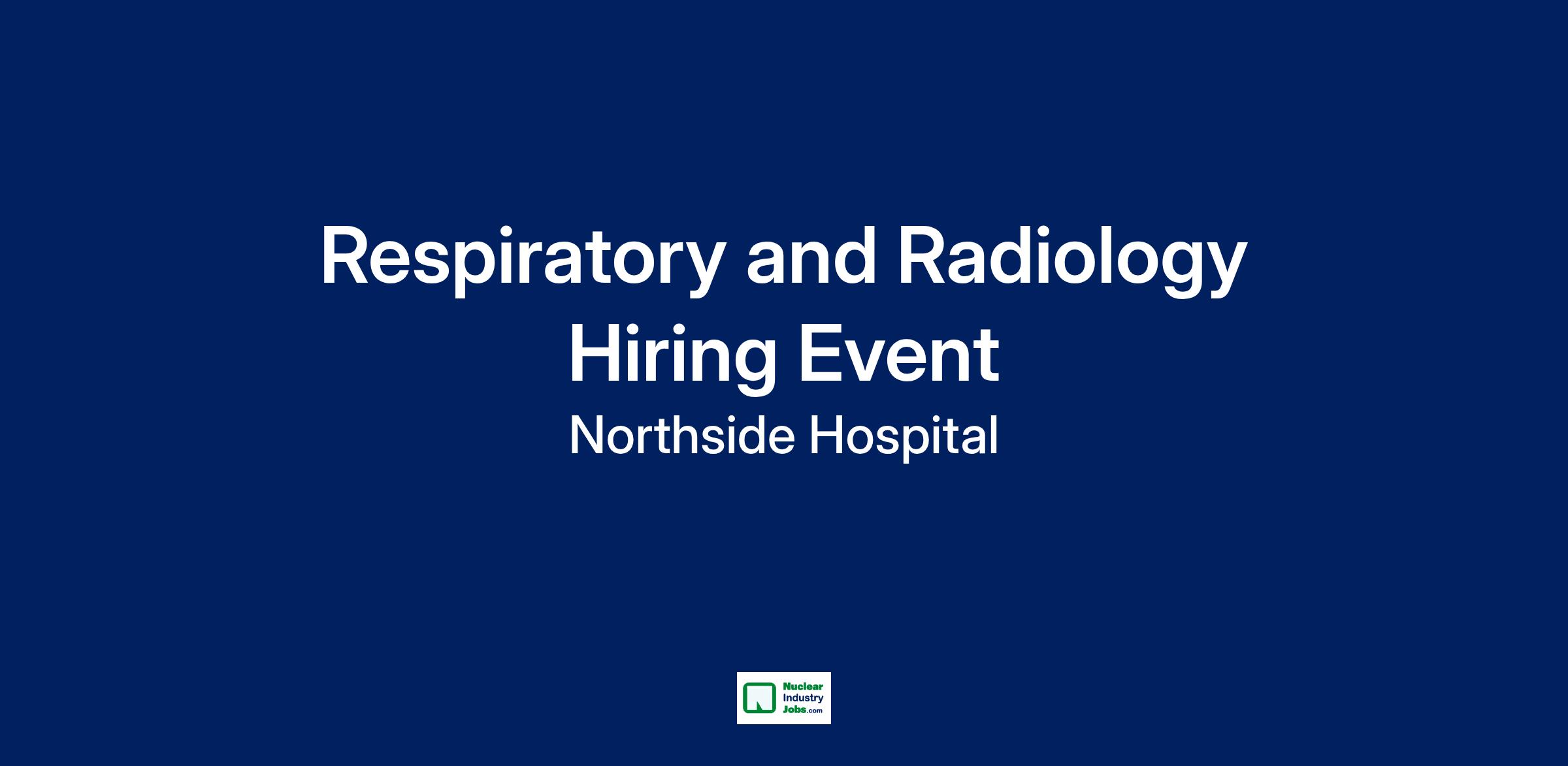 Respiratory and Radiology Hiring Event

Northside Hospital

Nuclear Industry Jobs.com